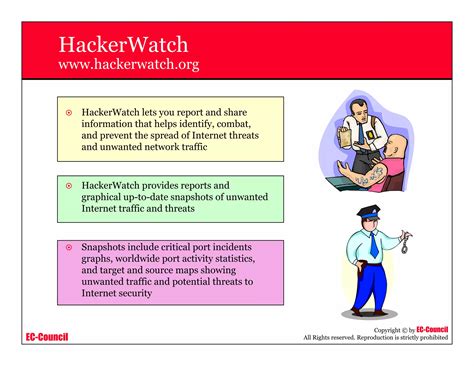 HackerWatch
www.hackerwatch.org

HackerWatch lets you report and share information that helps identify, combat, and prevent the spread of Internet threats and unwanted network traffic

HackerWatch provides reports and graphical up-to-date snapshots of unwanted Internet traffic and threats

Snapshots include critical port incidents graphs, worldwide port activity statistics, and target and source maps showing unwanted traffic and potential threats to Internet security

EC-Council

Copyright © by EC-Council
All Rights reserved. Reproduction is strictly prohibited